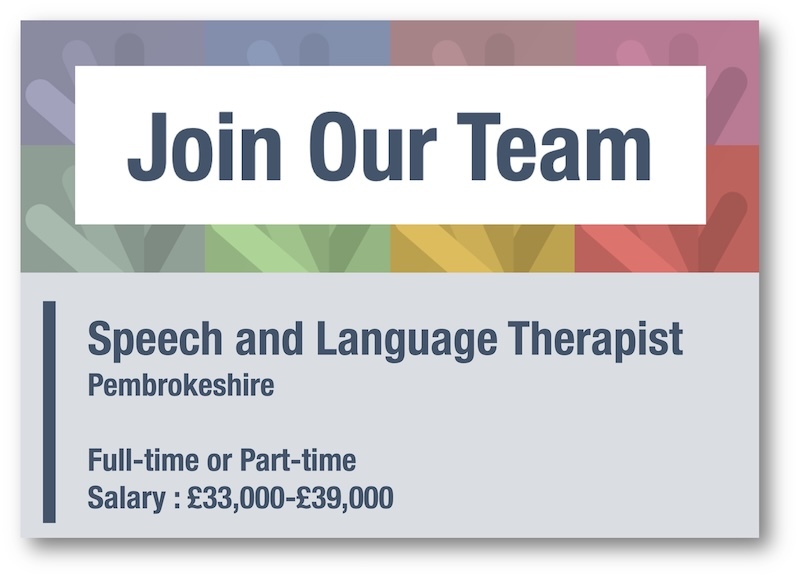 Join Our Team

Speech and Language Therapist
Pembrokeshire

Full-time or Part-time
Salary : £33,000-£39,000